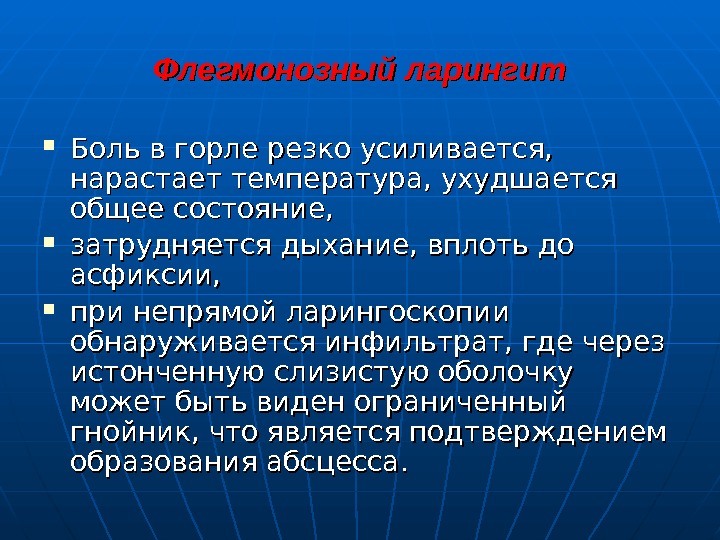 Флегмонозный ларингит

- Боль в горле резко усиливается, нарастает температура, ухудшается общее состояние,
- затрудняется дыхание, вплоть до асфиксии,
- при непрямой ларингоскопии обнаруживается инфильтрат, где через истонченную слизистую оболочку может быть виден ограниченный гнойник, что является подтверждением образования абсцесса.